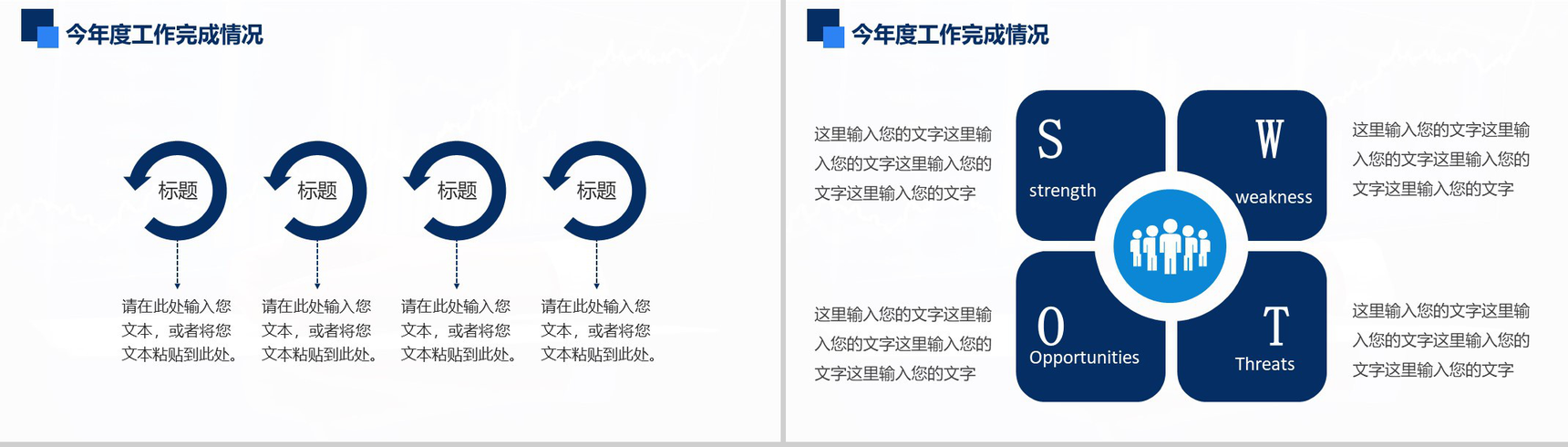 今年度工作完成情况

标题

请在此处输入您文本，或者将您文本粘贴到此处。

标题

请在此处输入您文本，或者将您文本粘贴到此处。

标题

请在此处输入您文本，或者将您文本粘贴到此处。

标题

请在此处输入您文本，或者将您文本粘贴到此处。

今年度工作完成情况

这里输入您的文字这里输入您的文字这里输入您的文字这里输入您的文字

S
strength

W
weakness

这里输入您的文字这里输入您的文字这里输入您的文字这里输入您的文字

这里输入您的文字这里输入您的文字这里输入您的文字这里输入您的文字

O
Opportunities

T
Threats

这里输入您的文字这里输入您的文字这里输入您的文字这里输入您的文字